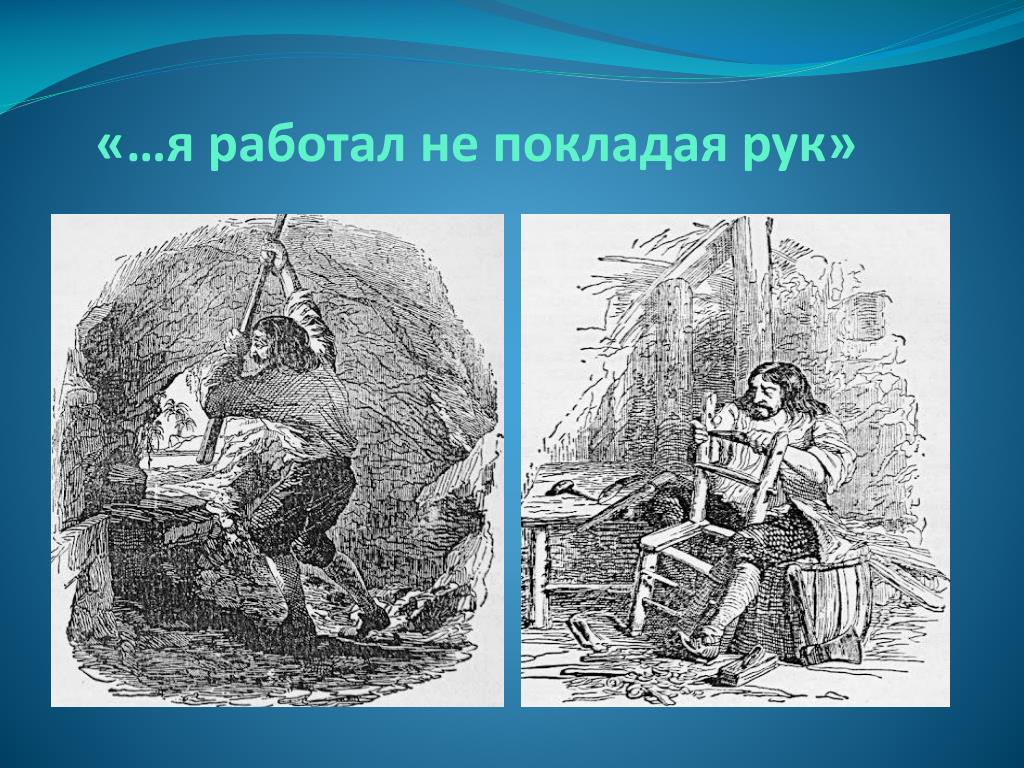 «…я работал не покладая рук»